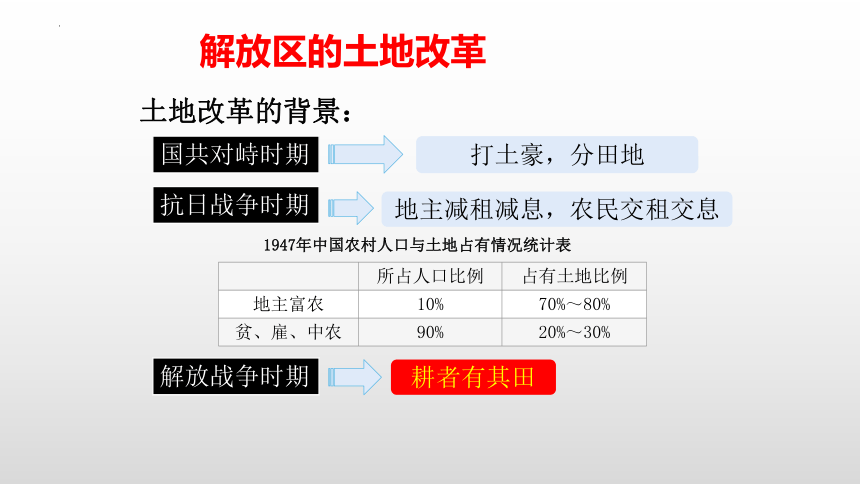 解放区的土地改革

土地改革的背景：

国共对峙时期

打土豪，分田地

抗日战争时期

地主减租减息，农民交租交息

1947年中国农村人口与土地占有情况统计表

|  | 所占人口比例 | 占有土地比例 |
|---|---|---|
| 地主富农 | 10% | 70%～80% |
| 贫、雇、中农 | 90% | 20%～30% |

解放战争时期

耕者有其田